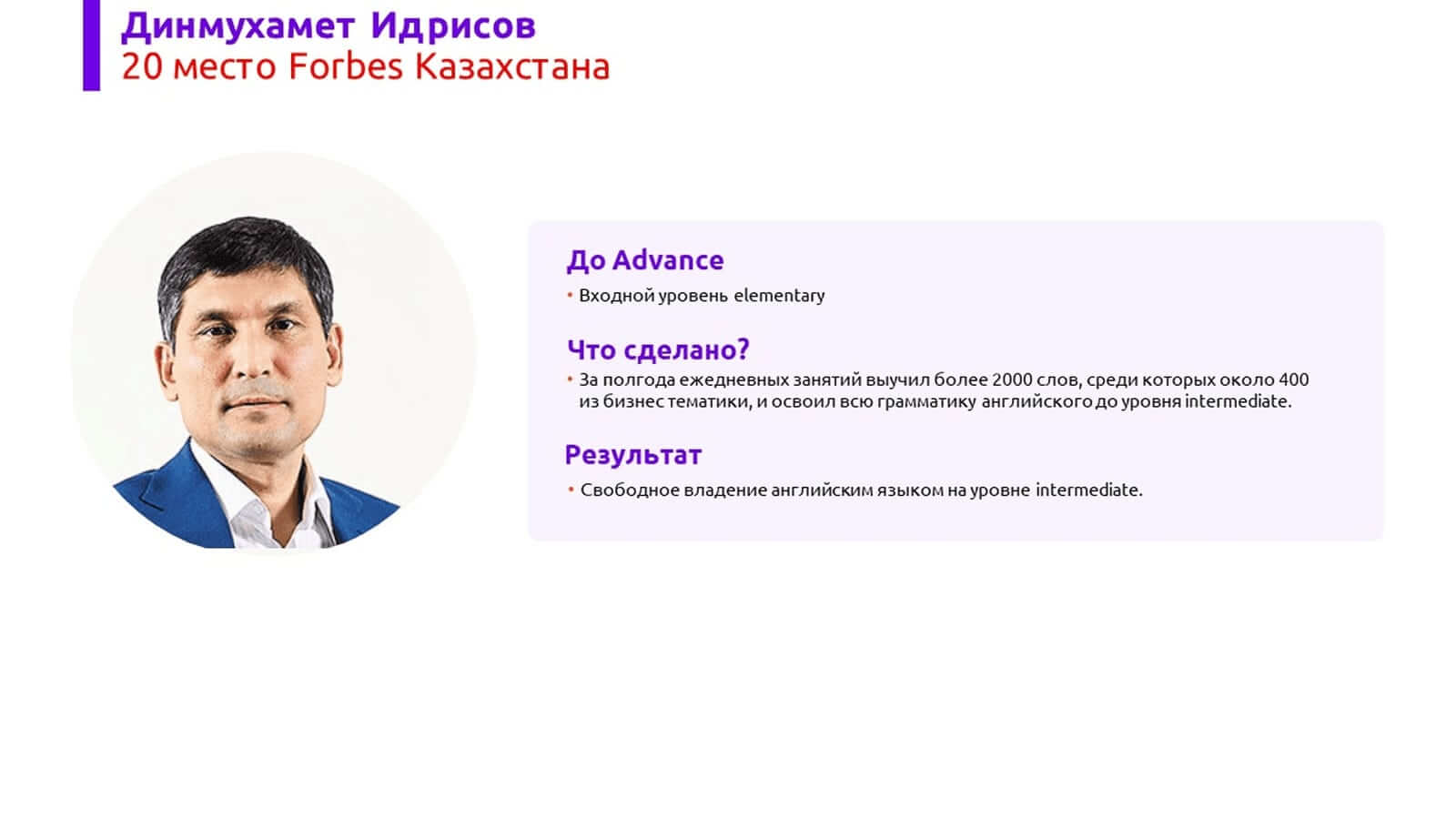 Динмухамет Идрисов
20 место Forbes Казахстана

До Advance
• Входной уровень elementary

Что сделано?
• За полгода ежедневных занятий выучил более 2000 слов, среди которых около 400 из бизнес тематики, и освоил всю грамматику английского до уровня intermediate.

Результат
• Свободное владение английским языком на уровне intermediate.